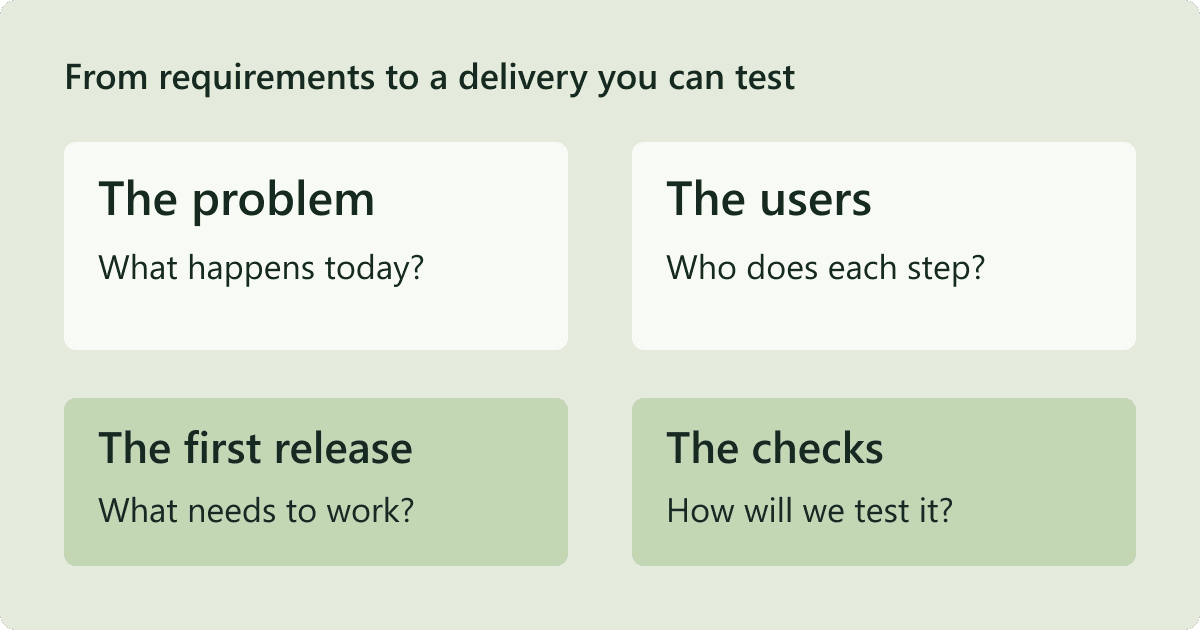 From requirements to a delivery you can test

The problem

What happens today?

The users

Who does each step?

The first release

What needs to work?

The checks

How will we test it?